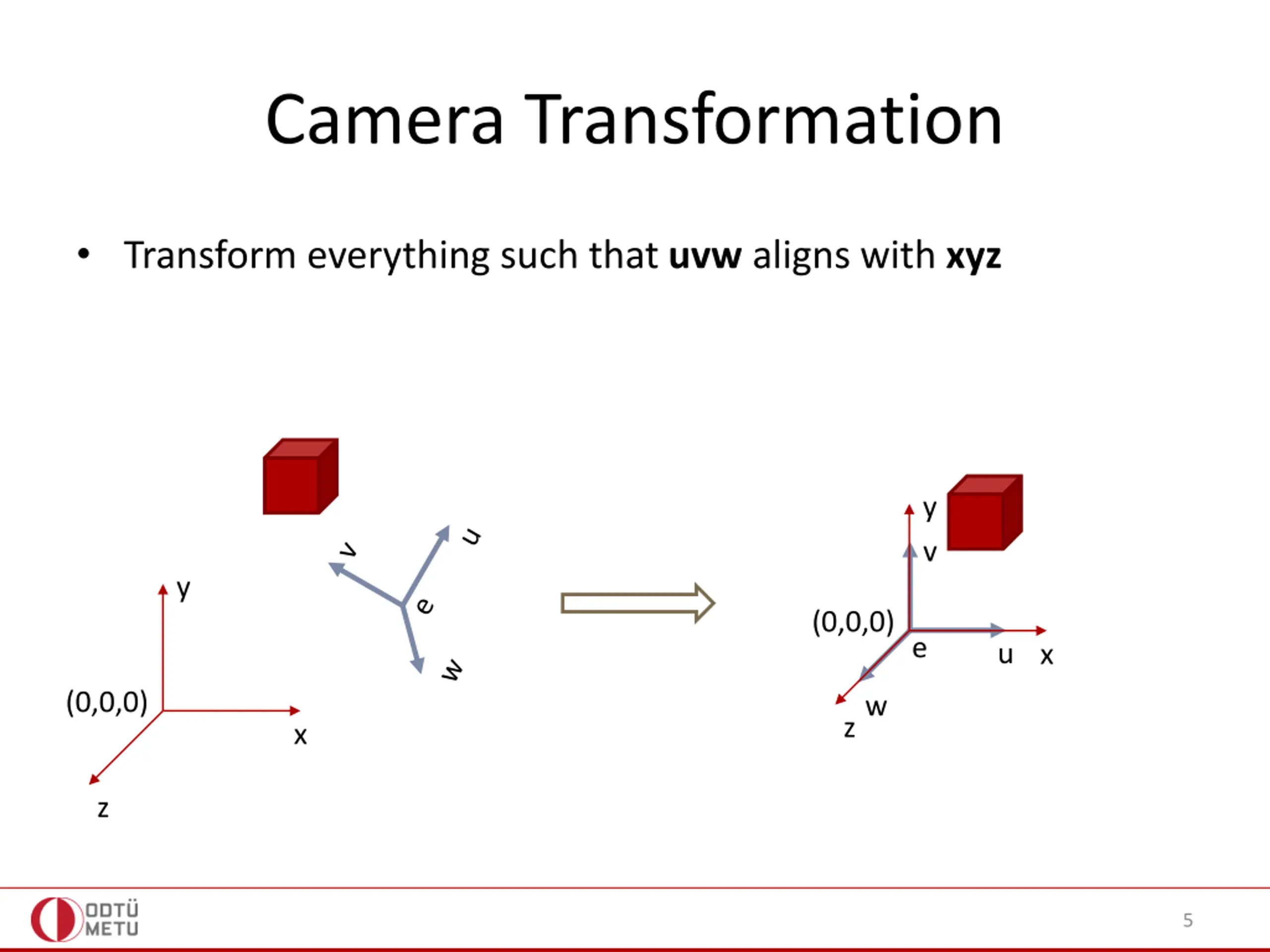 Camera Transformation

• Transform everything such that **uvw** aligns with **xyz**

y
(0,0,0)
x
z

v
u
e
w

y
v
(0,0,0)
e
u
x
w
z

ODTÜ
METU

5